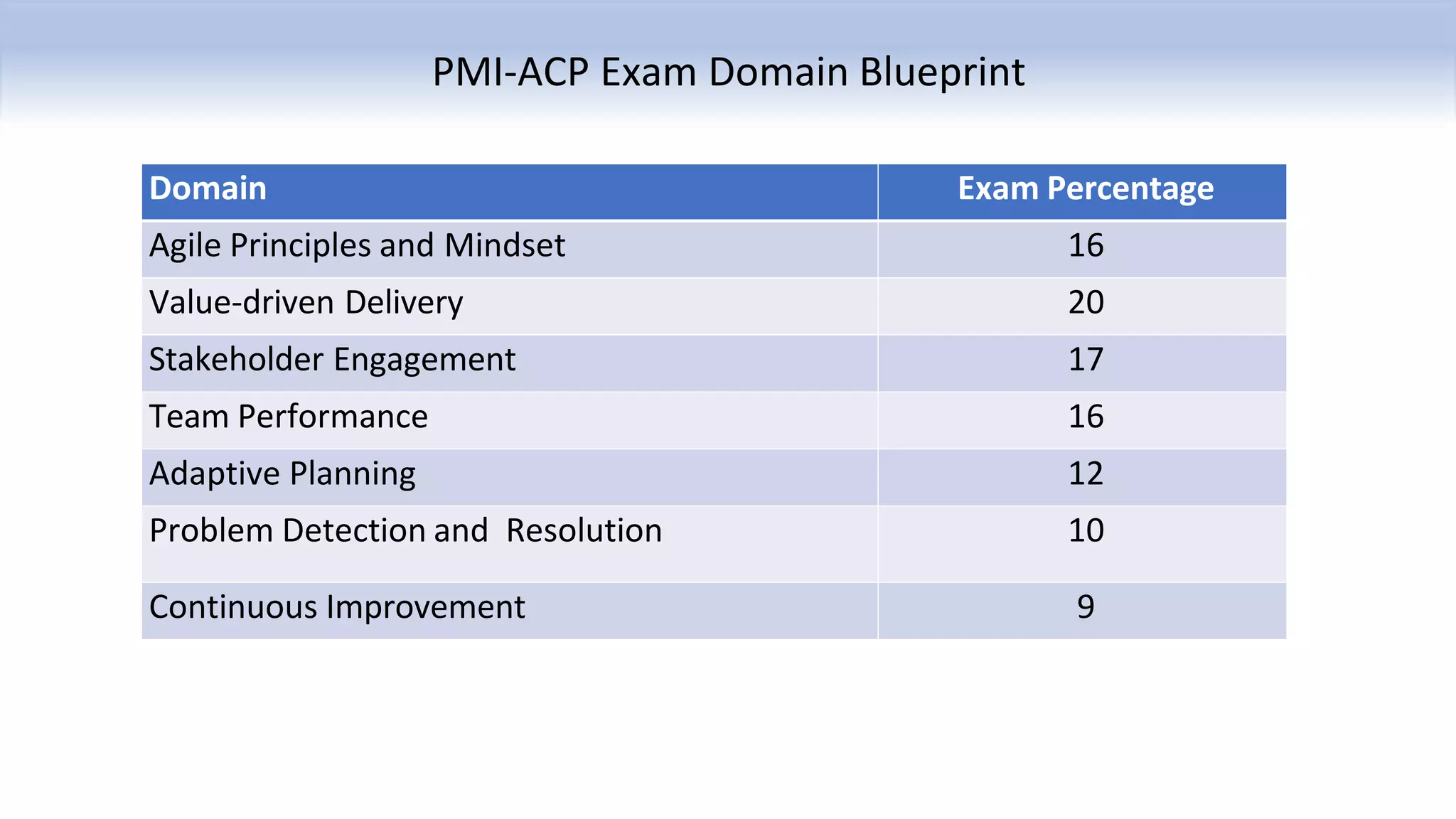 PMI-ACP Exam Domain Blueprint

| Domain | Exam Percentage |
|---|---|
| Agile Principles and Mindset | 16 |
| Value-driven Delivery | 20 |
| Stakeholder Engagement | 17 |
| Team Performance | 16 |
| Adaptive Planning | 12 |
| Problem Detection and Resolution | 10 |
| Continuous Improvement | 9 |